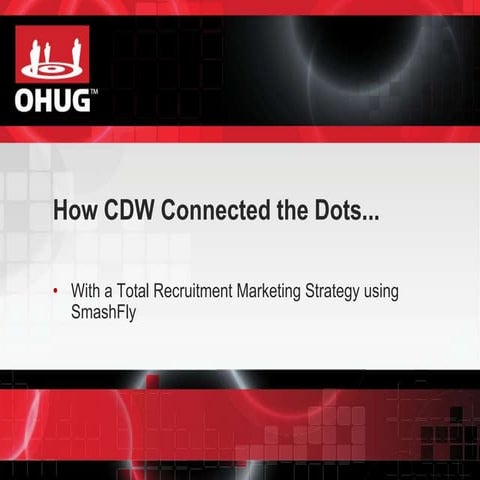 OHUG™

How CDW Connected the Dots...

• With a Total Recruitment Marketing Strategy using SmashFly